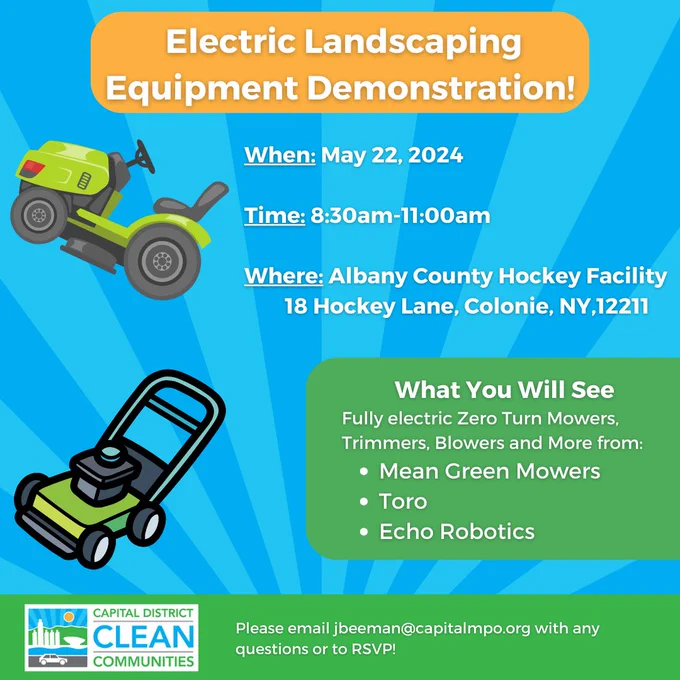 Electric Landscaping Equipment Demonstration!

When: May 22, 2024

Time: 8:30am-11:00am

Where: Albany County Hockey Facility
18 Hockey Lane, Colonie, NY,12211

What You Will See
Fully electric Zero Turn Mowers, Trimmers, Blowers and More from:
• Mean Green Mowers
• Toro
• Echo Robotics

CAPITAL DISTRICT
CLEAN
COMMUNITIES

Please email jbeeman@capitalmpo.org with any questions or to RSVP!